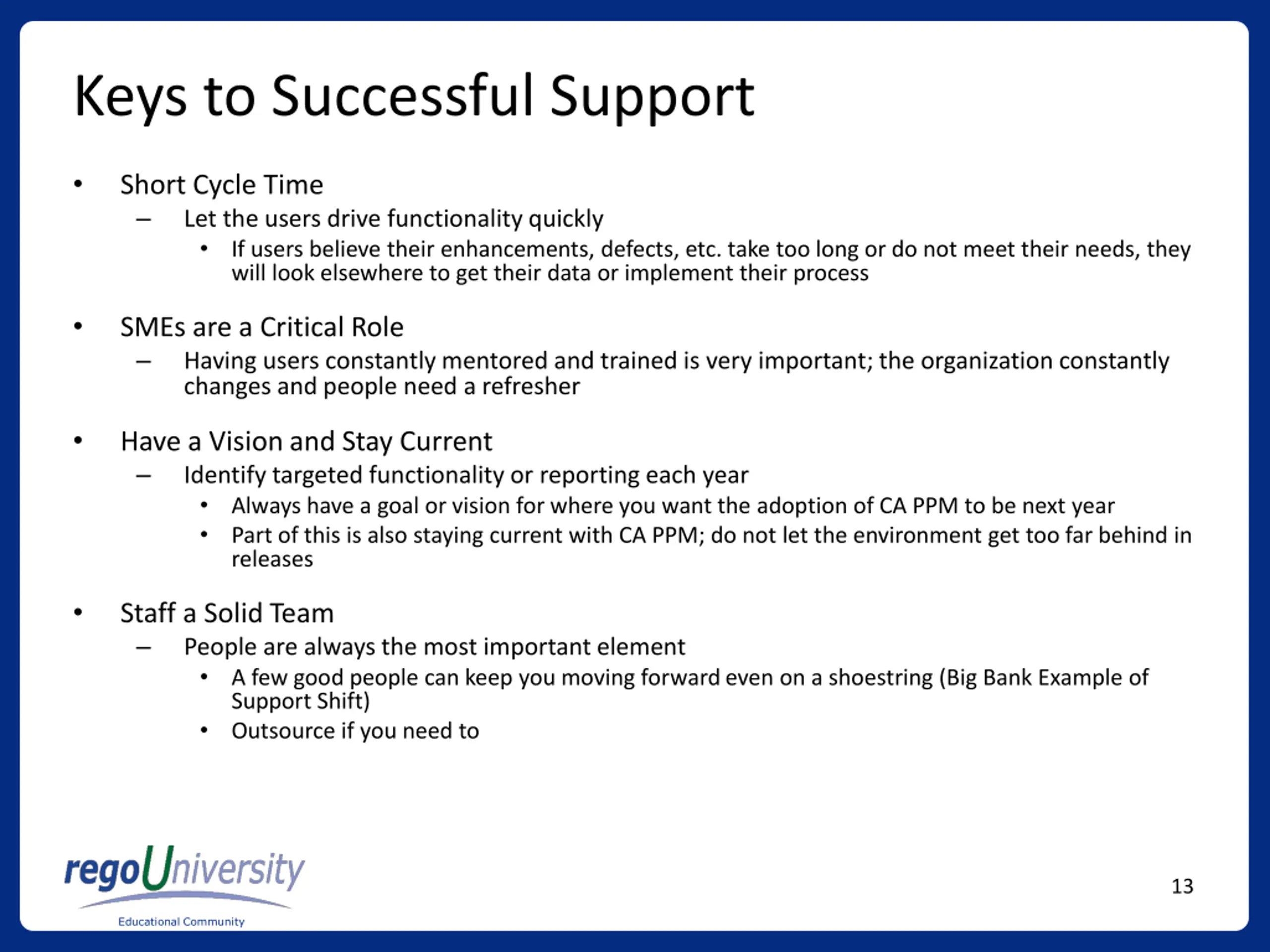 Keys to Successful Support

• Short Cycle Time
  – Let the users drive functionality quickly
    • If users believe their enhancements, defects, etc. take too long or do not meet their needs, they will look elsewhere to get their data or implement their process

• SMEs are a Critical Role
  – Having users constantly mentored and trained is very important; the organization constantly changes and people need a refresher

• Have a Vision and Stay Current
  – Identify targeted functionality or reporting each year
    • Always have a goal or vision for where you want the adoption of CA PPM to be next year
    • Part of this is also staying current with CA PPM; do not let the environment get too far behind in releases

• Staff a Solid Team
  – People are always the most important element
    • A few good people can keep you moving forward even on a shoestring (Big Bank Example of Support Shift)
    • Outsource if you need to

regoUniversity
Educational Community

13